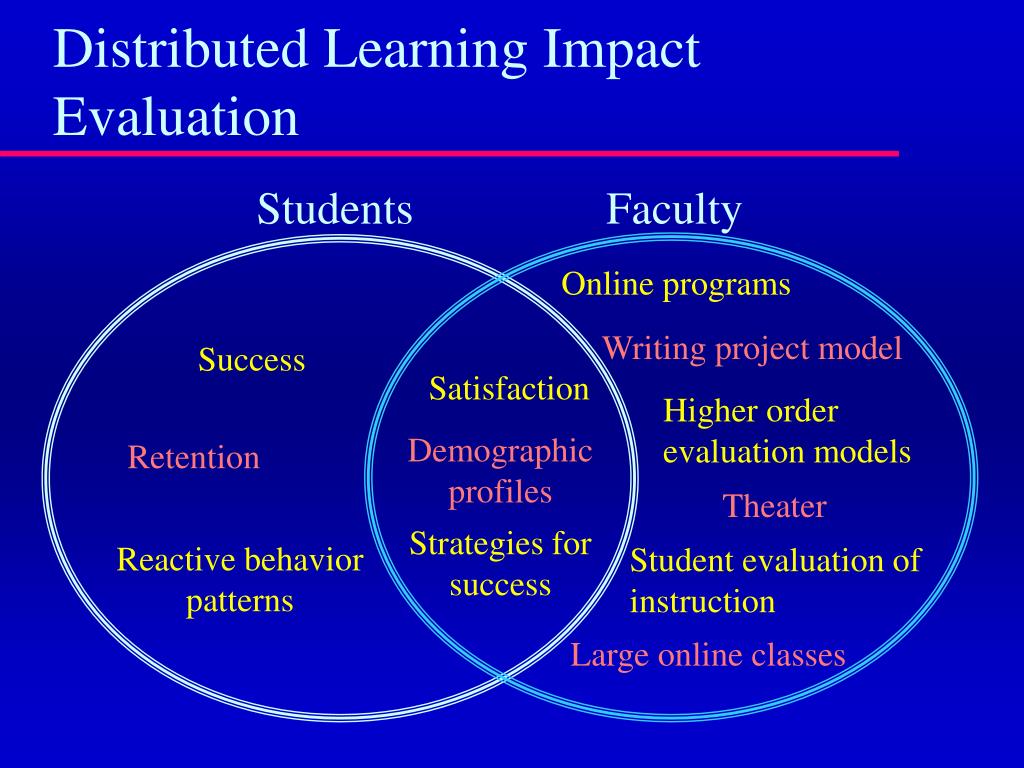 Distributed Learning Impact Evaluation

Students

Faculty

Success

Retention

Reactive behavior patterns

Satisfaction

Demographic profiles

Strategies for success

Online programs

Writing project model

Higher order evaluation models

Theater

Student evaluation of instruction

Large online classes